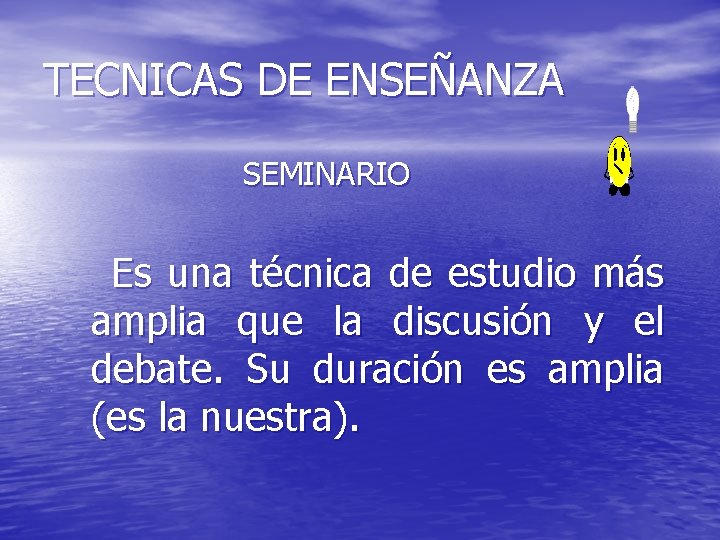 TECNICAS DE ENSEÑANZA

SEMINARIO

Es una técnica de estudio más amplia que la discusión y el debate. Su duración es amplia (es la nuestra).